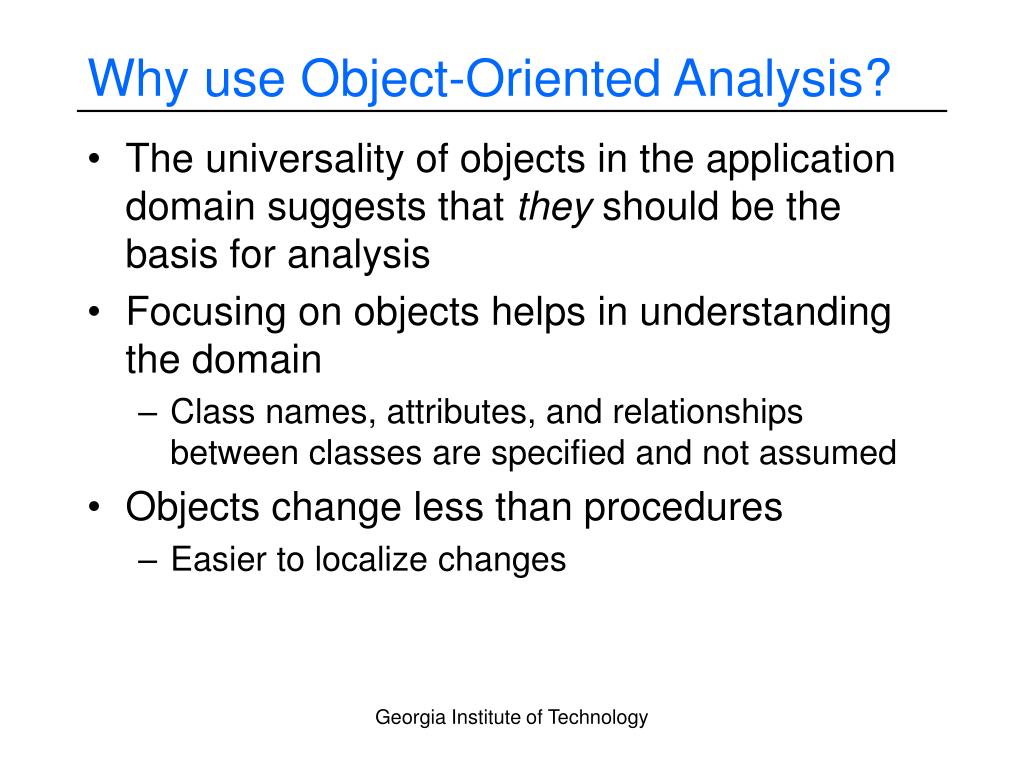 Why use Object-Oriented Analysis?

• The universality of objects in the application domain suggests that they should be the basis for analysis
• Focusing on objects helps in understanding the domain
– Class names, attributes, and relationships between classes are specified and not assumed
• Objects change less than procedures
– Easier to localize changes

Georgia Institute of Technology